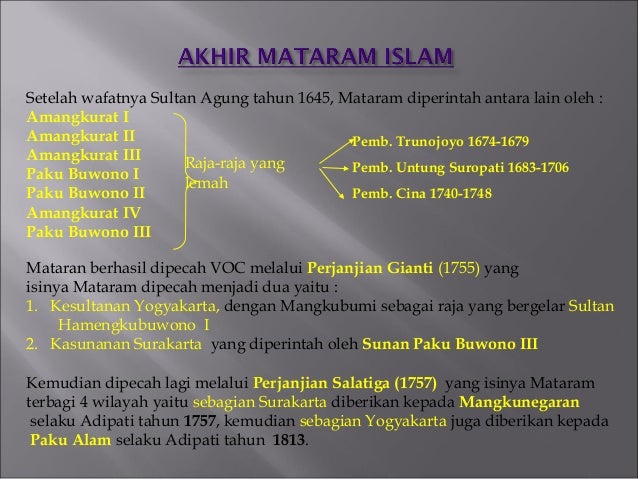 AKHIR MATARAM ISLAM

Setelah wafatnya Sultan Agung tahun 1645, Mataram diperintah antara lain oleh :
Amangkurat I
Amangkurat II
Amangkurat III
Paku Buwono I
Paku Buwono II
Amangkurat IV
Paku Buwono III

Raja-raja yang lemah

Pemb. Trunojoyo 1674-1679
Pemb. Untung Suropati 1683-1706
Pemb. Cina 1740-1748

Mataran berhasil dipecah VOC melalui Perjanjian Gianti (1755) yang isinya Mataram dipecah menjadi dua yaitu :
1. Kesultanan Yogyakarta, dengan Mangkubumi sebagai raja yang bergelar Sultan Hamengkubuwono I
2. Kasunanan Surakarta yang diperintah oleh Sunan Paku Buwono III

Kemudian dipecah lagi melalui Perjanjian Salatiga (1757) yang isinya Mataram terbagi 4 wilayah yaitu sebagian Surakarta diberikan kepada Mangkunegaran selaku Adipati tahun 1757, kemudian sebagian Yogyakarta juga diberikan kepada Paku Alam selaku Adipati tahun 1813.